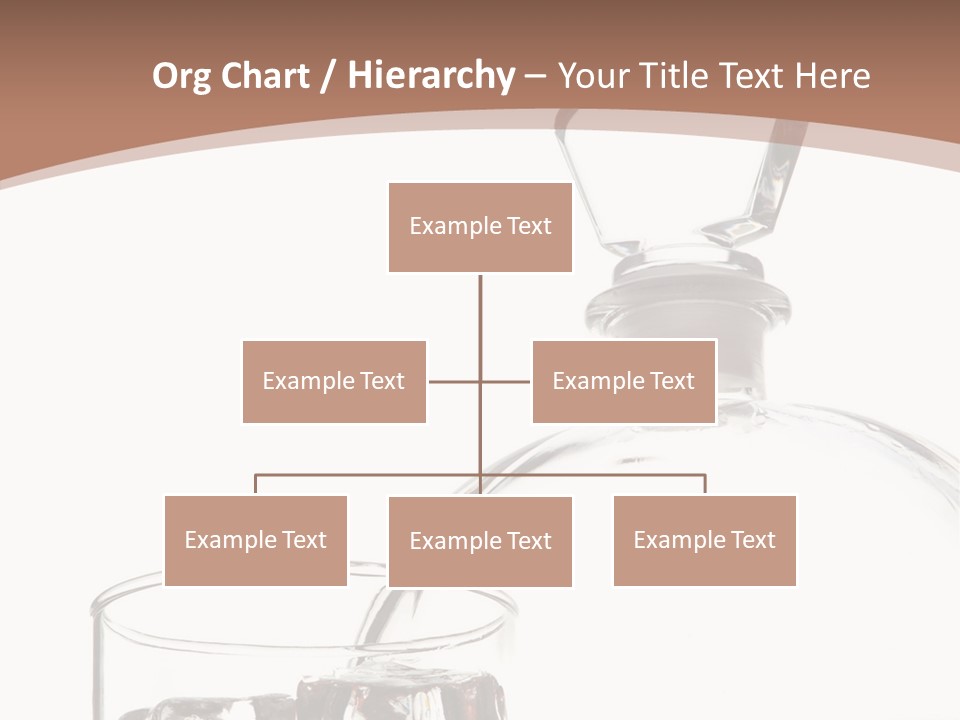 Org Chart / Hierarchy – Your Title Text Here

Example Text

Example Text

Example Text

Example Text

Example Text

Example Text